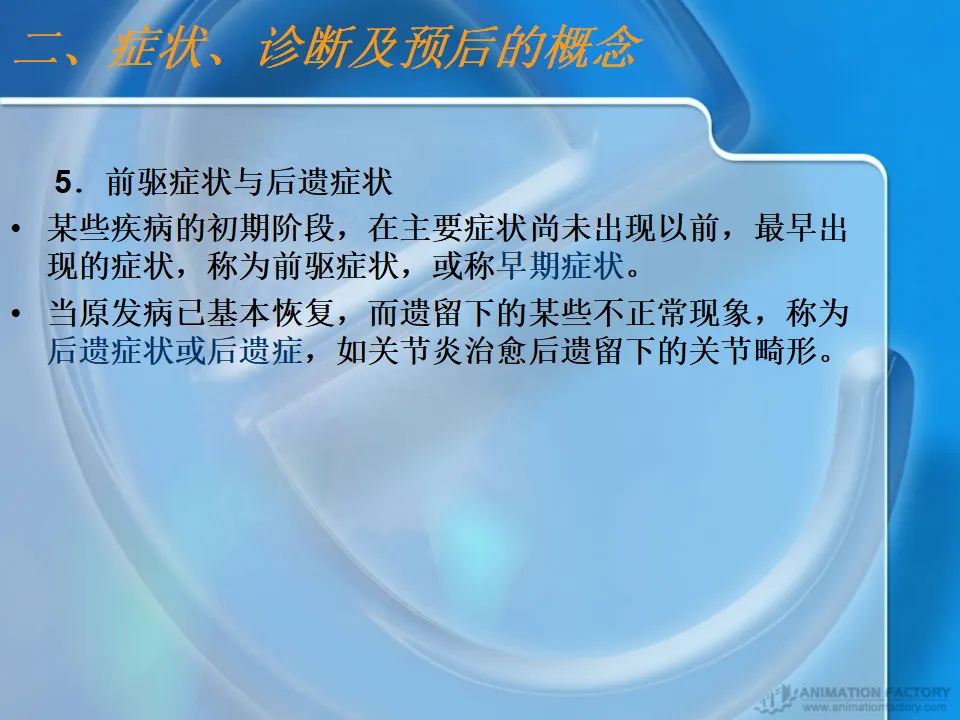 二、症状、诊断及预后的概念

5．前驱症状与后遗症状

• 某些疾病的初期阶段，在主要症状尚未出现以前，最早出现的症状，称为前驱症状，或称早期症状。

• 当原发病已基本恢复，而遗留下的某些不正常现象，称为后遗症状或后遗症，如关节炎治愈后遗留下的关节畸形。

ANIMATION FACTORY
www.animationfactory.com